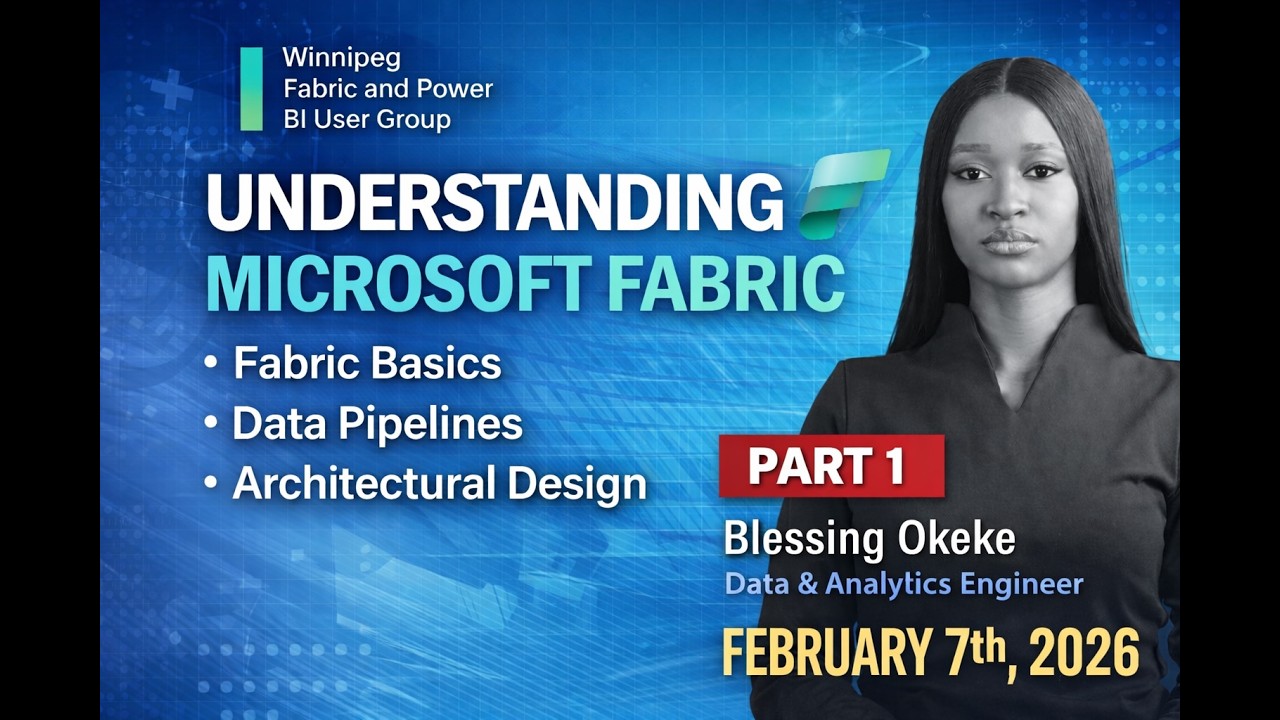 Winnipeg Fabric and Power BI User Group

UNDERSTANDING MICROSOFT FABRIC

• Fabric Basics
• Data Pipelines
• Architectural Design

PART 1

Blessing Okeke
Data & Analytics Engineer

FEBRUARY 7th, 2026